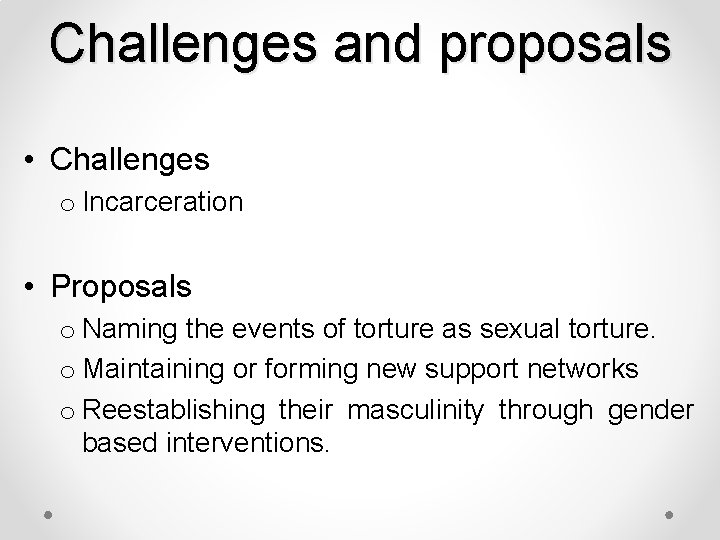 Challenges and proposals

• Challenges
o Incarceration

• Proposals
o Naming the events of torture as sexual torture.
o Maintaining or forming new support networks
o Reestablishing their masculinity through gender based interventions.